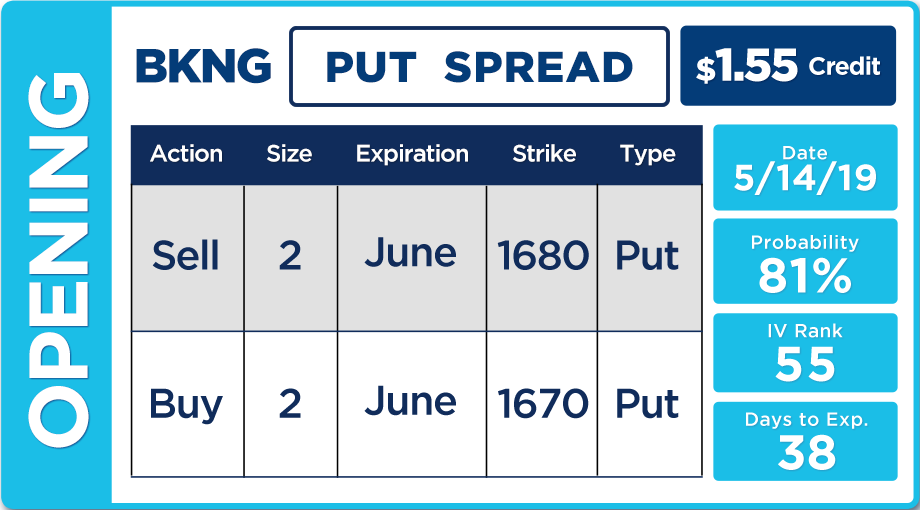 OPENING

BKNG

PUT SPREAD

$1.55 Credit

| Action | Size | Expiration | Strike | Type |
|---|---|---|---|---|
| Sell | 2 | June | 1680 | Put |
| Buy | 2 | June | 1670 | Put |

Date
5/14/19

Probability
81%

IV Rank
55

Days to Exp.
38